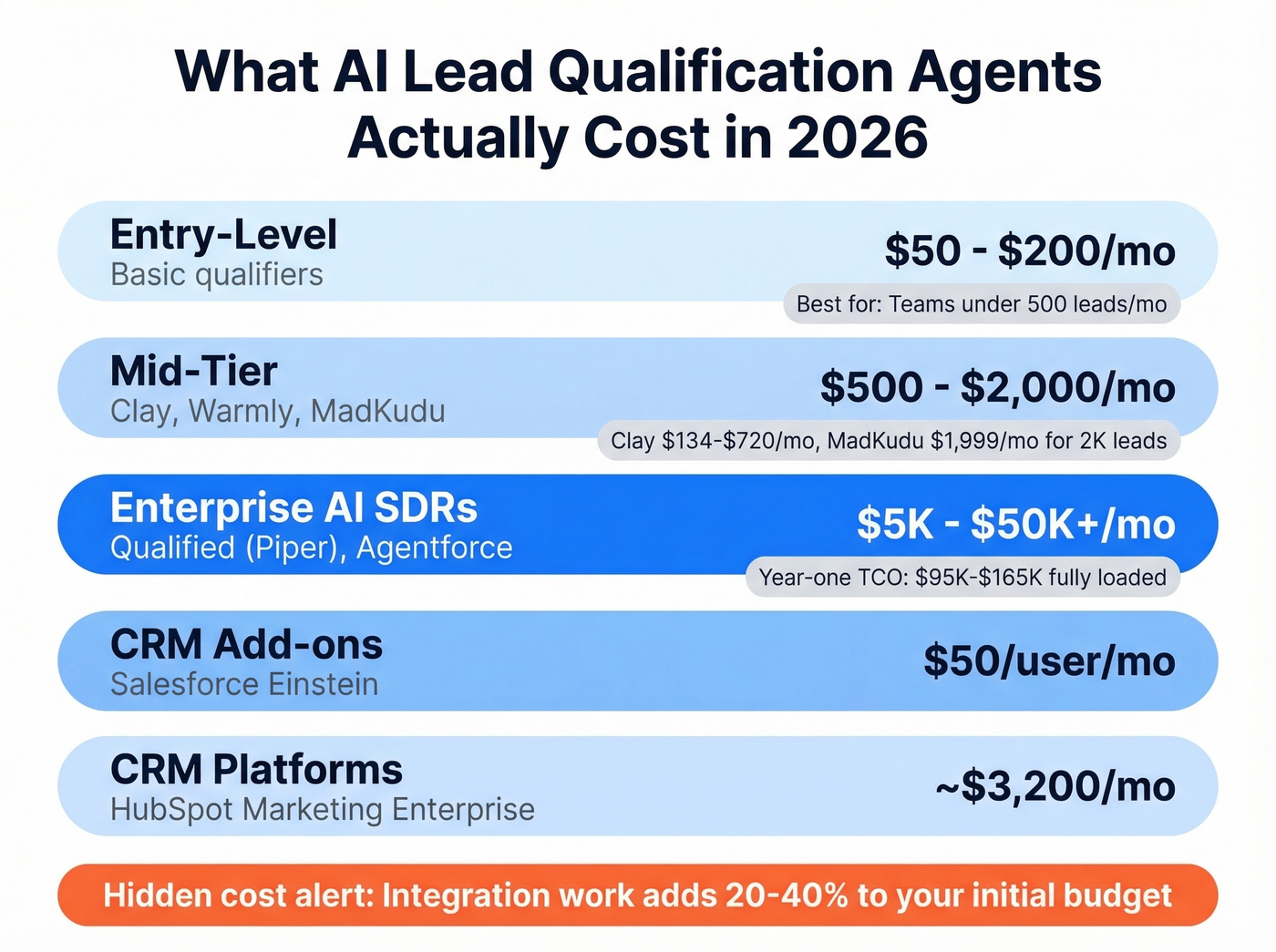 What AI Lead Qualification Agents Actually Cost in 2026

Entry-Level
Basic qualifiers
\$50 - \$200/mo
Best for: Teams under 500 leads/mo

Mid-Tier
Clay, Warmly, MadKudu
\$500 - \$2,000/mo
Clay \$134-\$720/mo, MadKudu \$1,999/mo for 2K leads

Enterprise AI SDRs
Qualified (Piper), Agentforce
\$5K - \$50K+/mo
Year-one TCO: \$95K-\$165K fully loaded

CRM Add-ons
Salesforce Einstein
\$50/user/mo

CRM Platforms
HubSpot Marketing Enterprise
~\$3,200/mo

Hidden cost alert: Integration work adds 20-40% to your initial budget